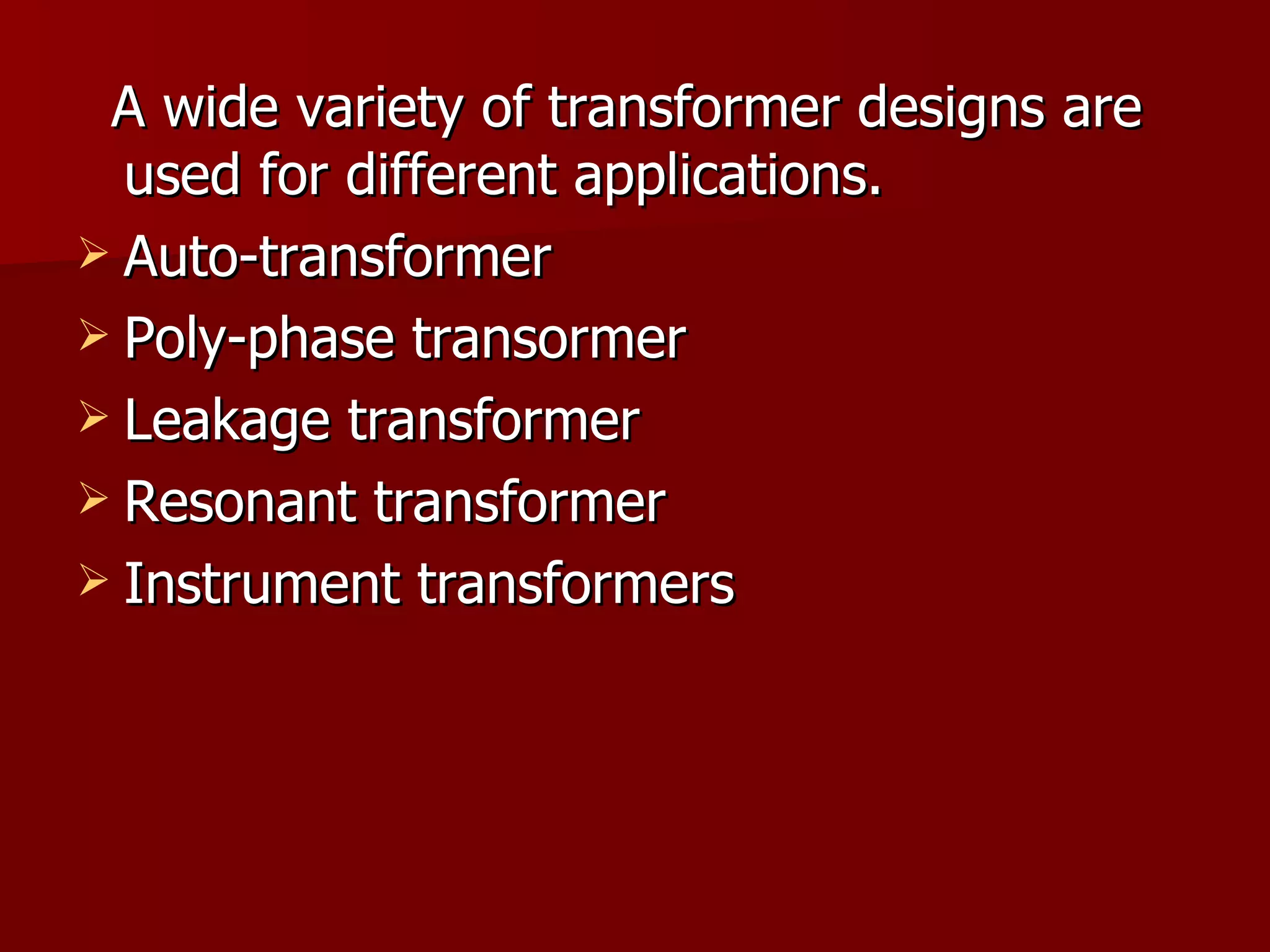 A wide variety of transformer designs are used for different applications.

➢ Auto-transformer
➢ Poly-phase transormer
➢ Leakage transformer
➢ Resonant transformer
➢ Instrument transformers